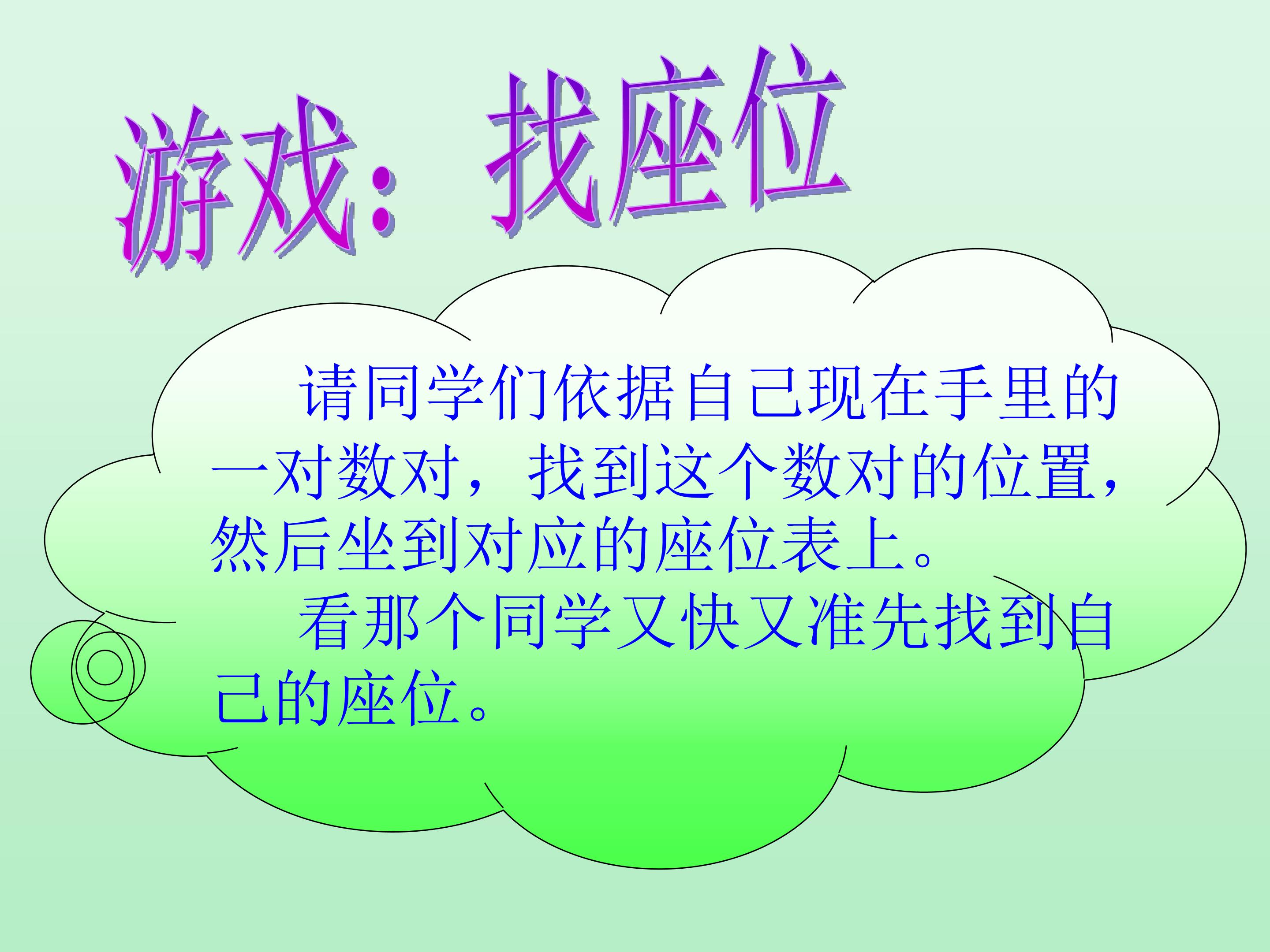 游戏：找座位

请同学们依据自己现在手里的一对数对，找到这个数对的位置，然后坐到对应的座位表上。

看那个同学又快又准先找到自己的座位。